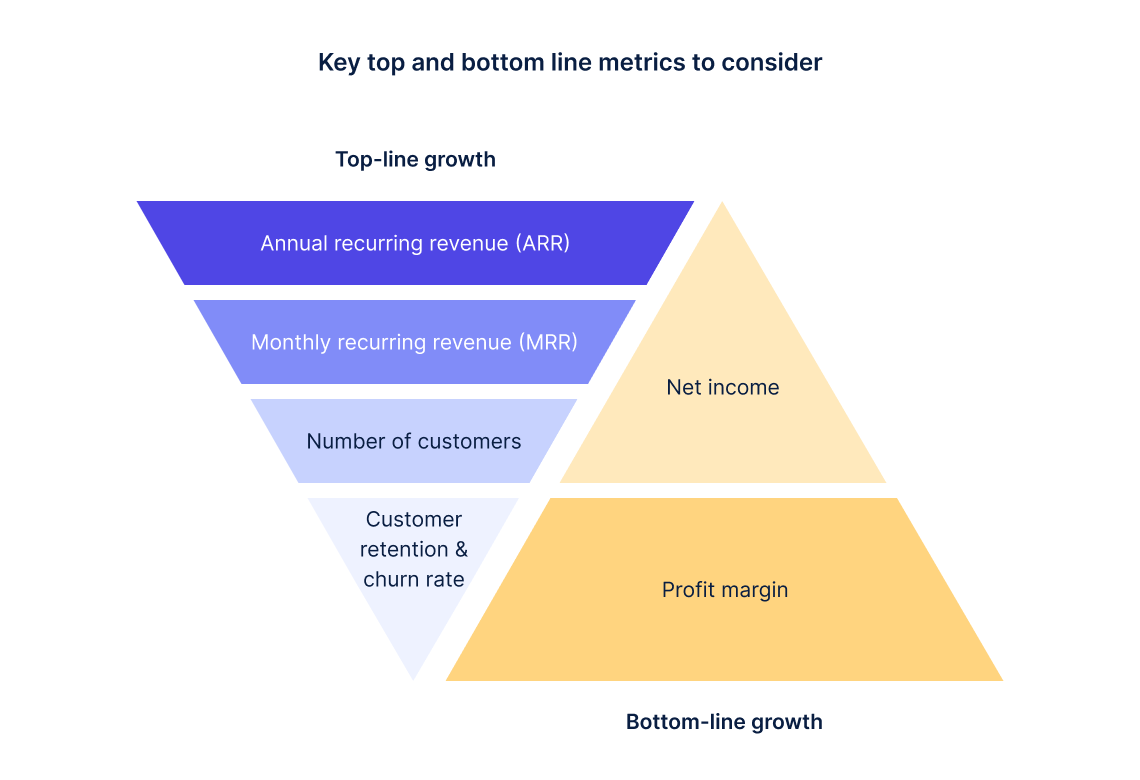 Key top and bottom line metrics to consider

Top-line growth

Annual recurring revenue (ARR)

Monthly recurring revenue (MRR)

Number of customers

Customer retention & churn rate

Net income

Profit margin

Bottom-line growth